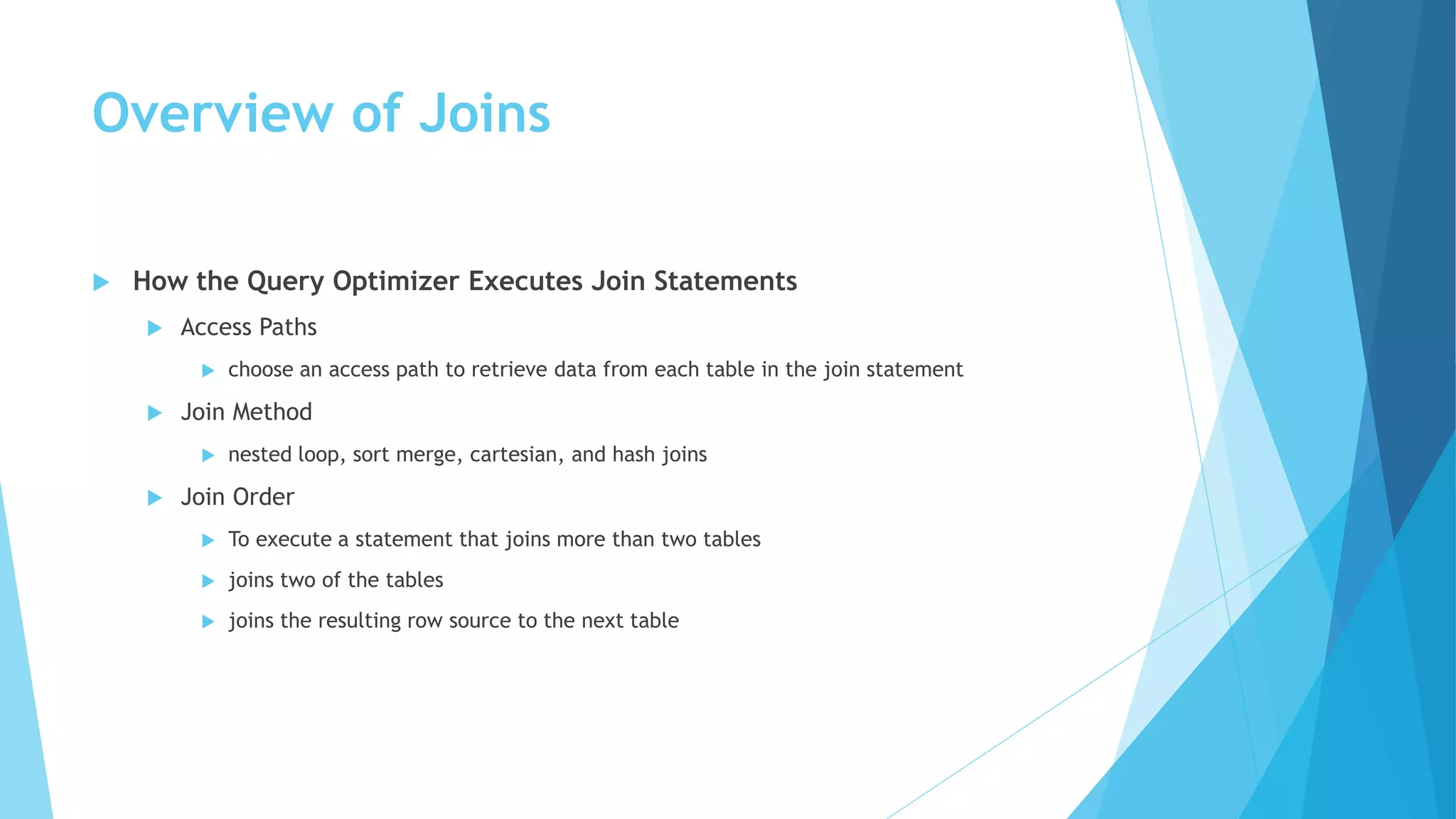 Overview of Joins

How the Query Optimizer Executes Join Statements

Access Paths

choose an access path to retrieve data from each table in the join statement

Join Method

nested loop, sort merge, cartesian, and hash joins

Join Order

To execute a statement that joins more than two tables

joins two of the tables

joins the resulting row source to the next table